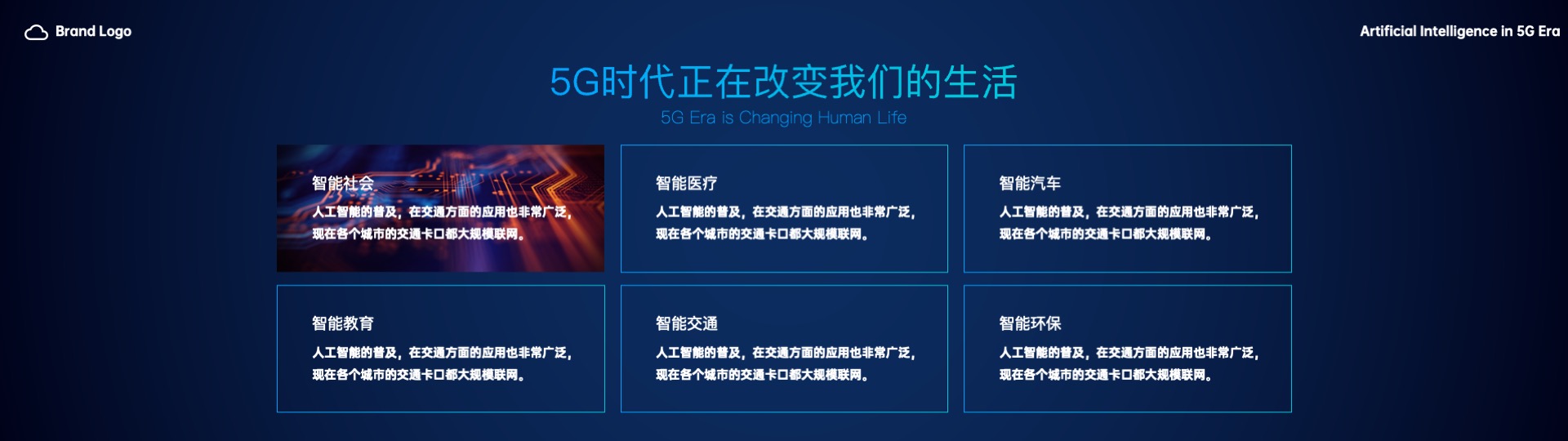 Brand Logo

Artificial Intelligence in 5G Era

5G时代正在改变我们的生活

5G Era is Changing Human Life

智能社会

人工智能的普及，在交通方面的应用也非常广泛，现在各个城市的交通卡口都大规模联网。

智能医疗

人工智能的普及，在交通方面的应用也非常广泛，现在各个城市的交通卡口都大规模联网。

智能汽车

人工智能的普及，在交通方面的应用也非常广泛，现在各个城市的交通卡口都大规模联网。

智能教育

人工智能的普及，在交通方面的应用也非常广泛，现在各个城市的交通卡口都大规模联网。

智能交通

人工智能的普及，在交通方面的应用也非常广泛，现在各个城市的交通卡口都大规模联网。

智能环保

人工智能的普及，在交通方面的应用也非常广泛，现在各个城市的交通卡口都大规模联网。